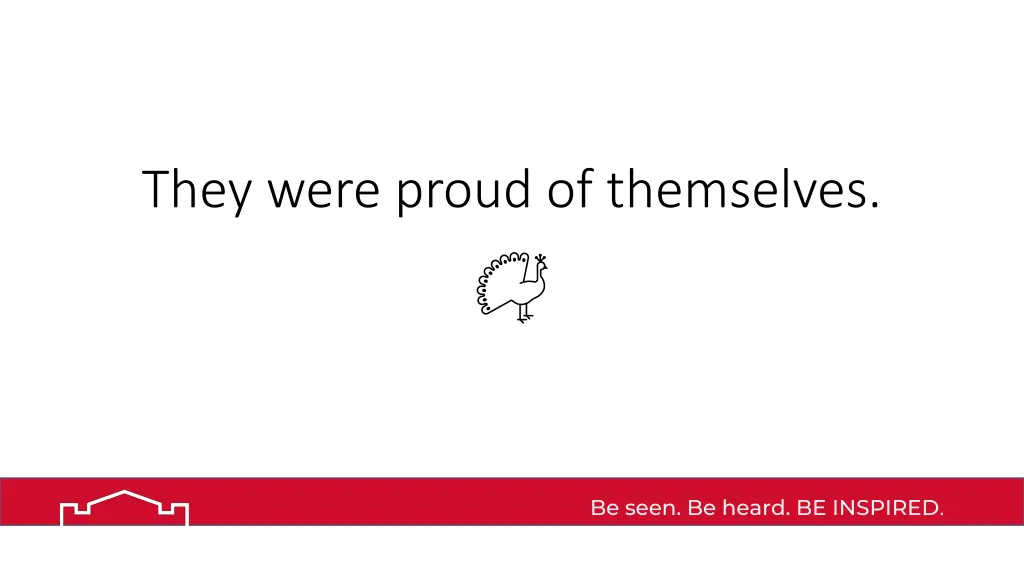 They were proud of themselves.

Be seen. Be heard. BE INSPIRED.